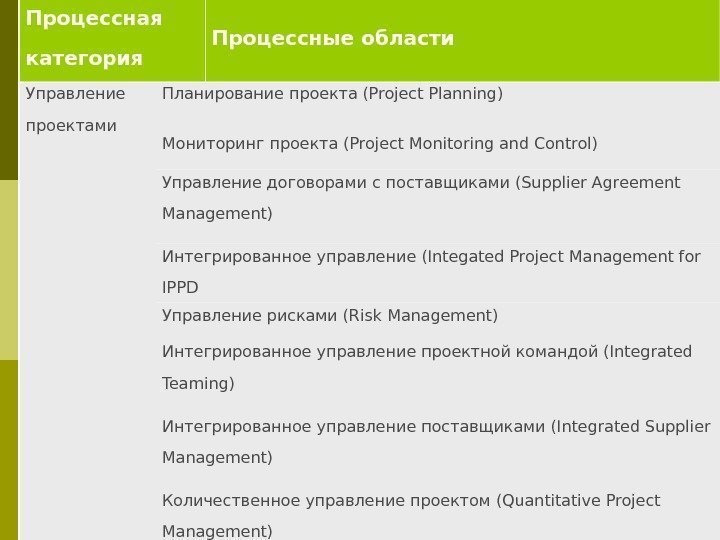 | Процессная категория | Процессные области |
|---|---|
| Управление проектами | Планирование проекта (Project Planning) |
| | Мониторинг проекта (Project Monitoring and Control) |
| | Управление договорами с поставщиками (Supplier Agreement Management) |
| | Интегрированное управление (Integated Project Management for IPPD |
| | Управление рисками (Risk Management) |
| | Интегрированное управление проектной командой (Integrated Teaming) |
| | Интегрированное управление поставщиками (Integrated Supplier Management) |
| | Количественное управление проектом (Quantitative Project Management) |